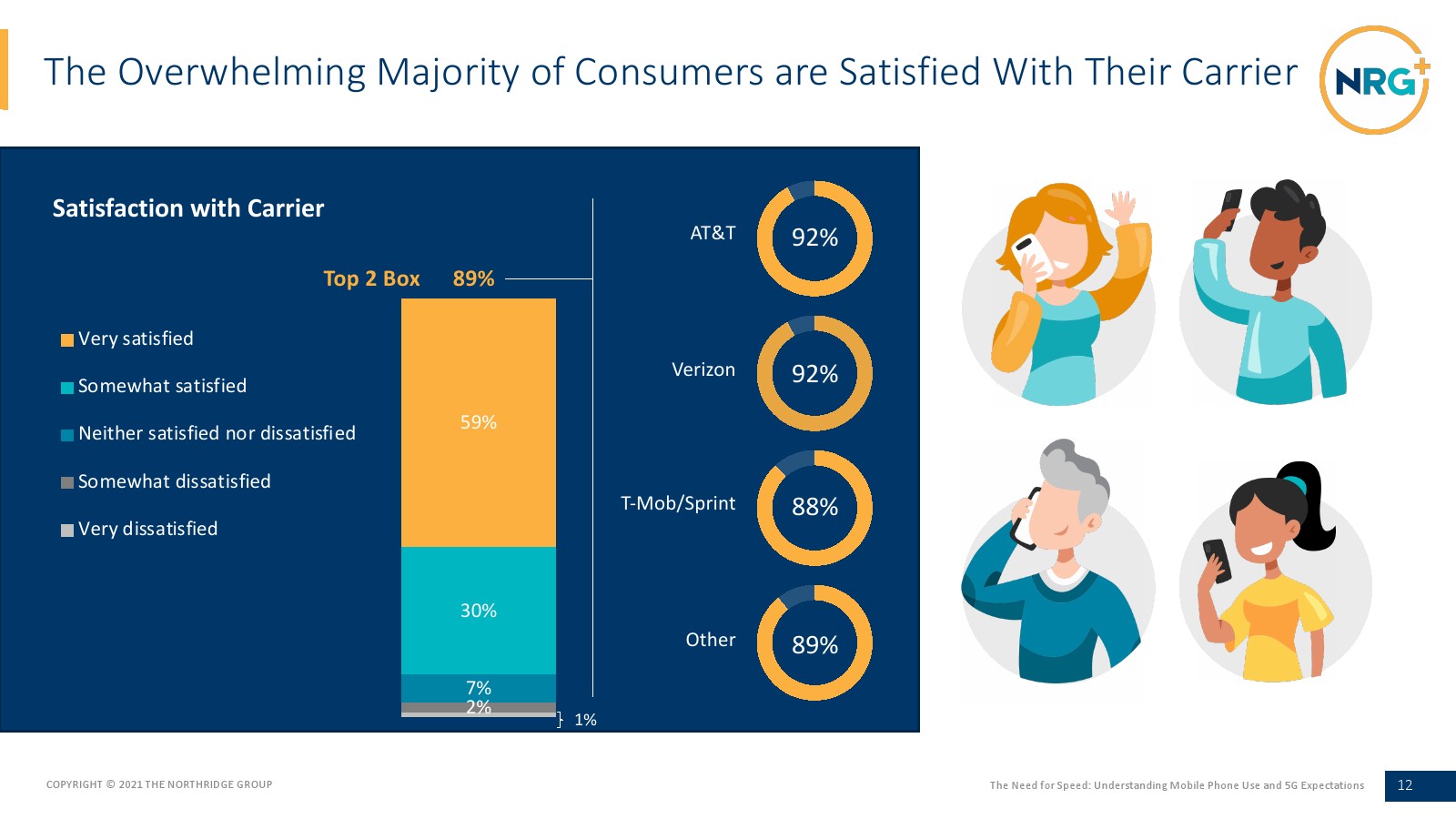 The Overwhelming Majority of Consumers are Satisfied With Their Carrier

NRG+

Satisfaction with Carrier

Top 2 Box 89%

Very satisfied
Somewhat satisfied
Neither satisfied nor dissatisfied
Somewhat dissatisfied
Very dissatisfied

59%
30%
7%
2%
1%

AT&T 92%
Verizon 92%
T-Mob/Sprint 88%
Other 89%

COPYRIGHT © 2021 THE NORTHRIDGE GROUP

The Need for Speed: Understanding Mobile Phone Use and 5G Expectations

12